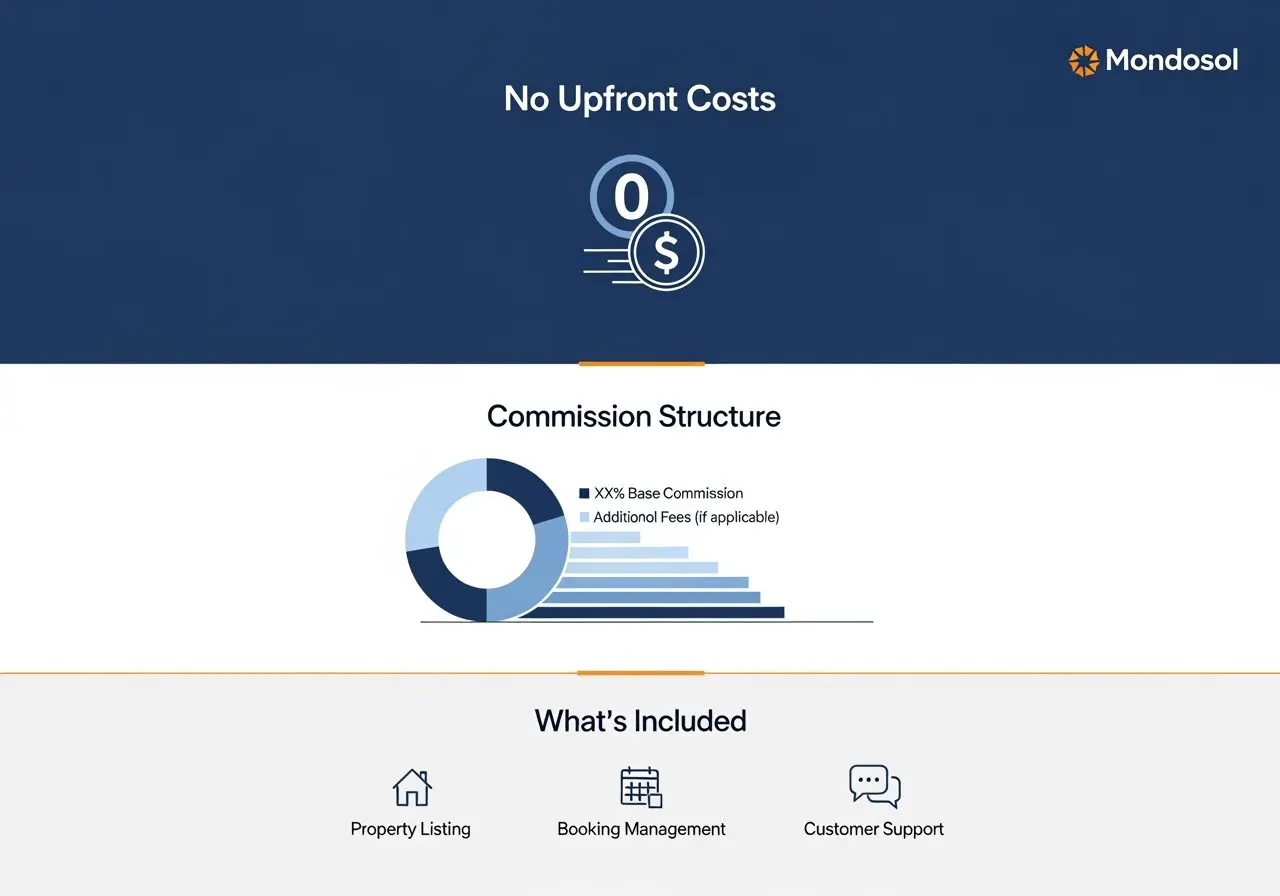 Mondosol

No Upfront Costs

0

$

Commission Structure

XX% Base Commission
Additionol Fees (if applicable)

What's Included

Property Listing

Booking Management

Customer Support